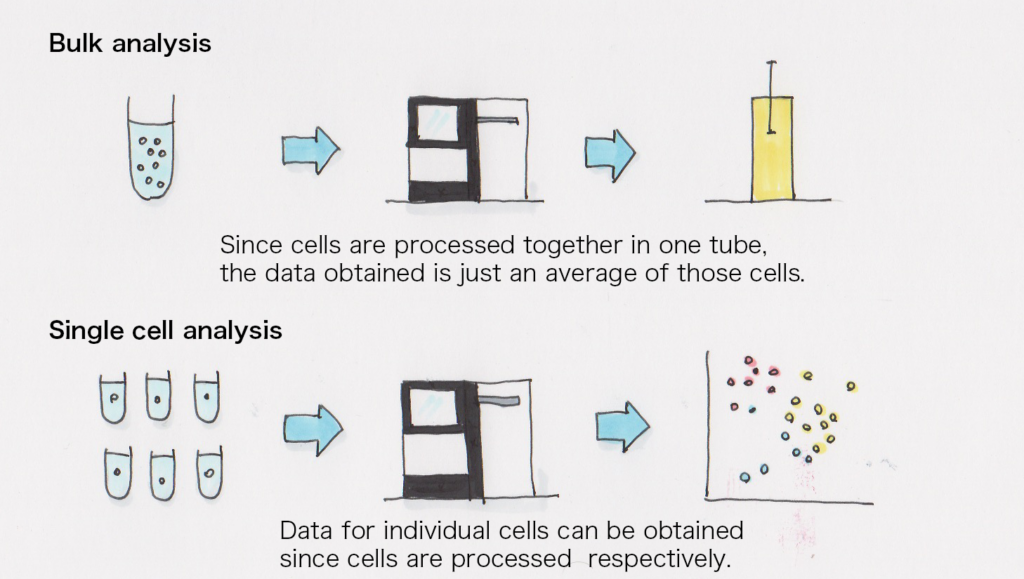 Bulk analysis

Since cells are processed together in one tube, the data obtained is just an average of those cells.

Single cell analysis

Data for individual cells can be obtained since cells are processed respectively.